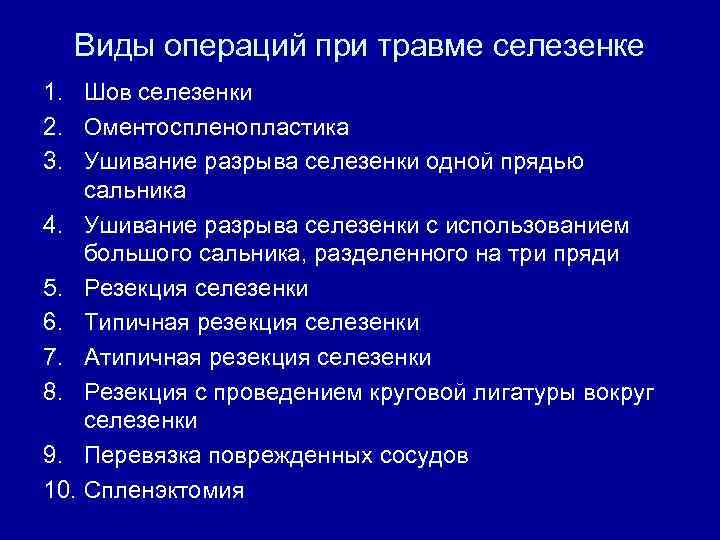 Виды операций при травме селезенке

1. Шов селезенки
2. Оментоспленопластика
3. Ушивание разрыва селезенки одной прядью сальника
4. Ушивание разрыва селезенки с использованием большого сальника, разделенного на три пряди
5. Резекция селезенки
6. Типичная резекция селезенки
7. Атипичная резекция селезенки
8. Резекция с проведением круговой лигатуры вокруг селезенки
9. Перевязка поврежденных сосудов
10. Спленэктомия